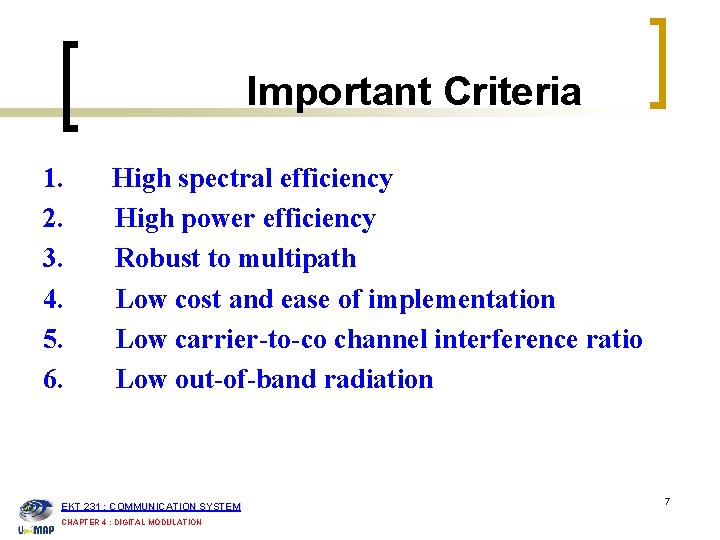 Important Criteria

1. High spectral efficiency
2. High power efficiency
3. Robust to multipath
4. Low cost and ease of implementation
5. Low carrier-to-co channel interference ratio
6. Low out-of-band radiation

UniMAP

EKT 231 : COMMUNICATION SYSTEM
CHAPTER 4 : DIGITAL MODULATION

7